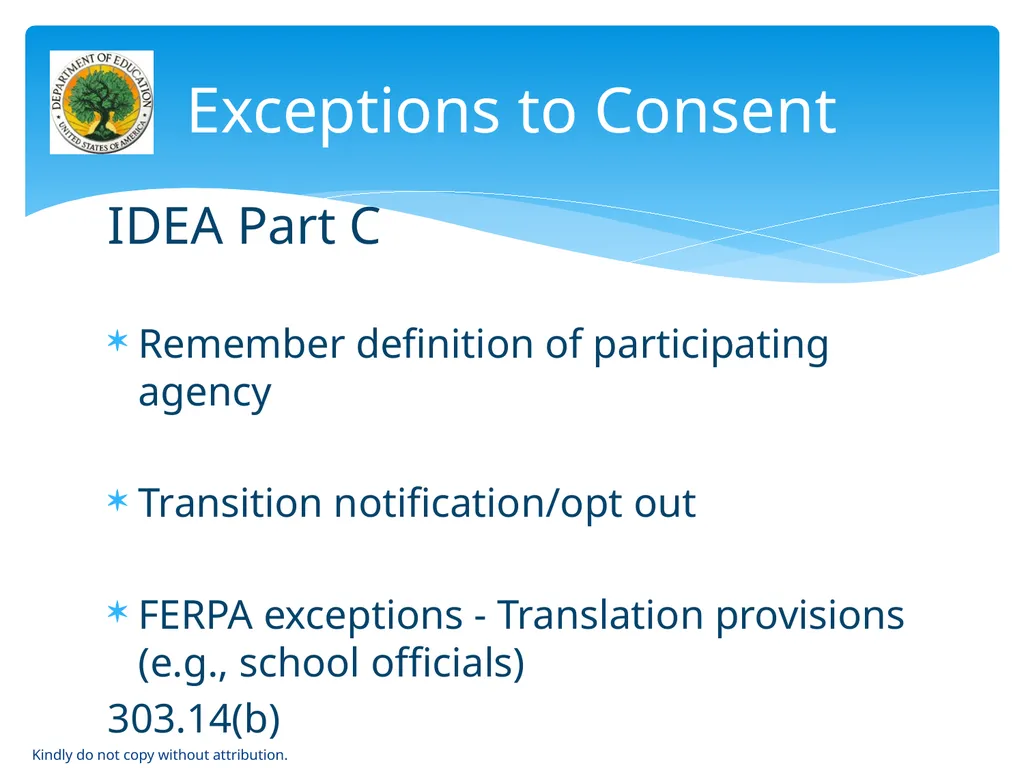 DEPARTMENT OF EDUCATION
UNITED STATES OF AMERICA

Exceptions to Consent

IDEA Part C

Remember definition of participating agency

Transition notification/opt out

FERPA exceptions - Translation provisions (e.g., school officials)
303.14(b)

Kindly do not copy without attribution.